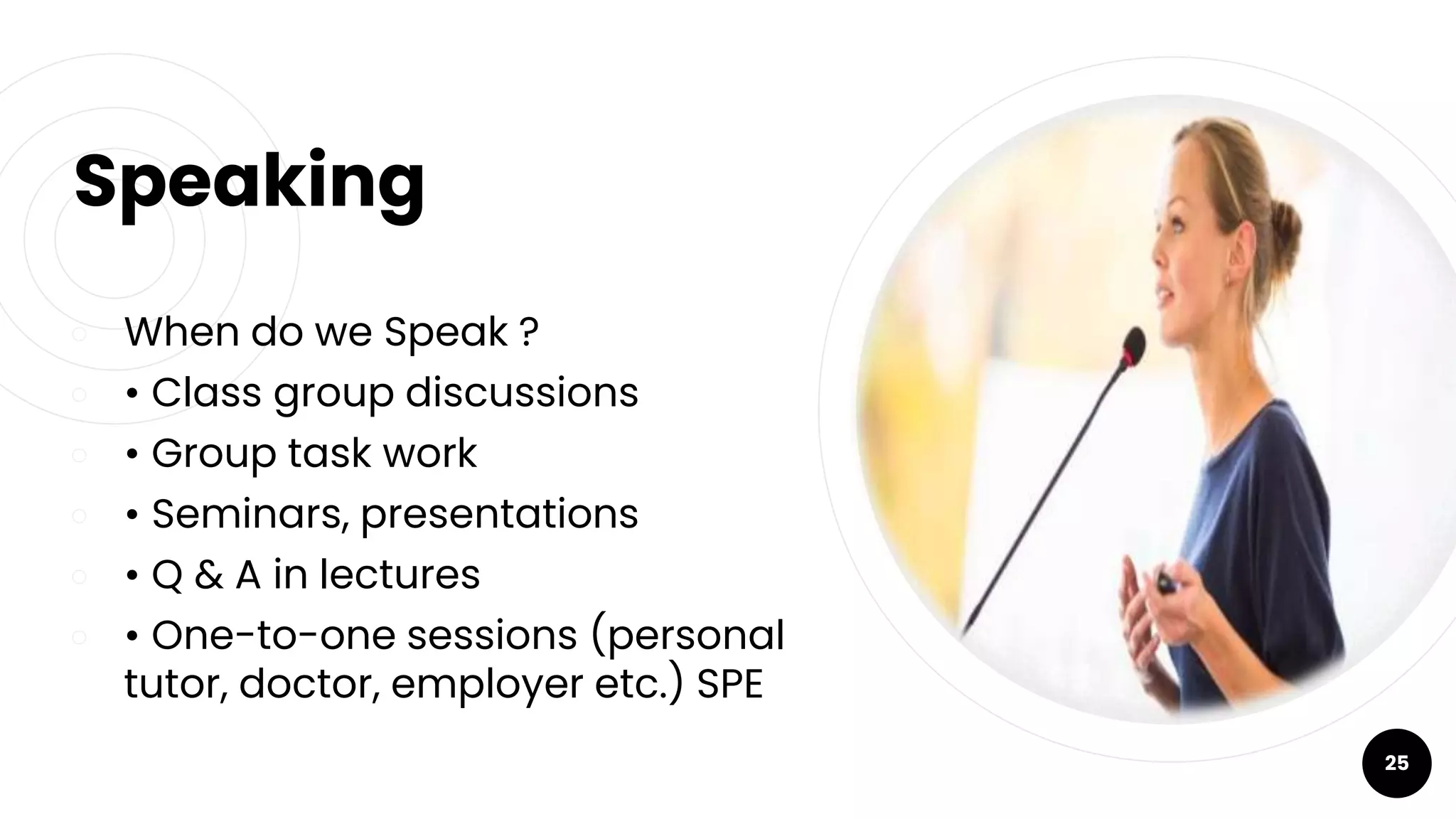 Speaking

When do we Speak ?

• Class group discussions

• Group task work

• Seminars, presentations

• Q & A in lectures

• One-to-one sessions (personal tutor, doctor, employer etc.) SPE

25